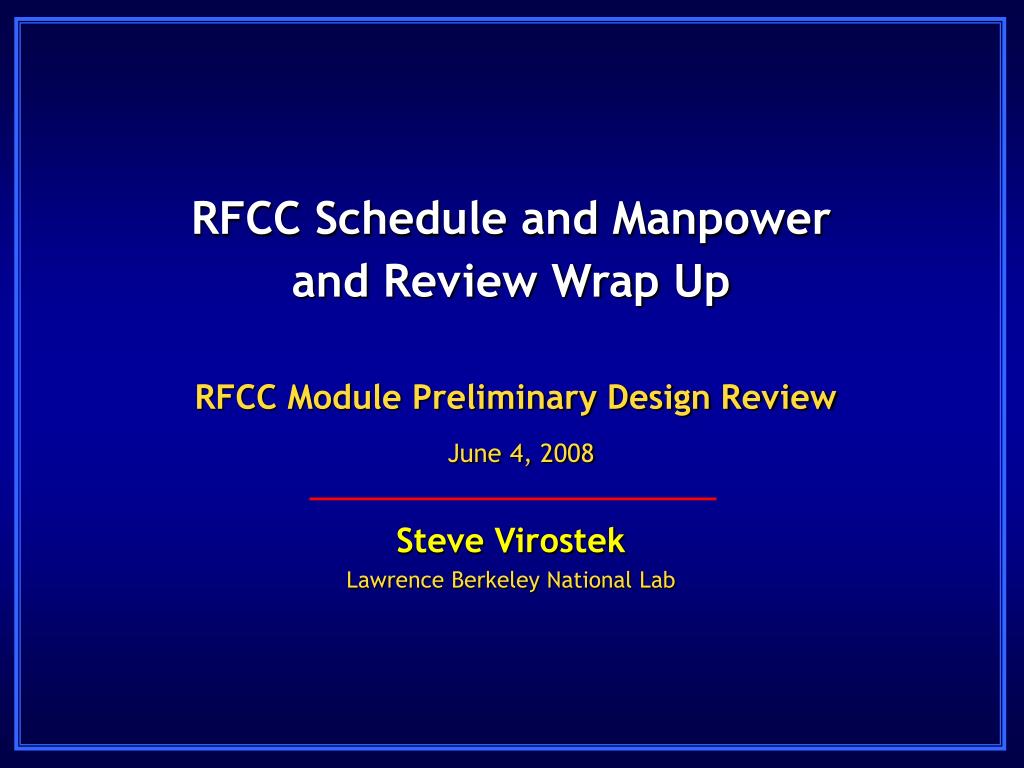 RFCC Schedule and Manpower and Review Wrap Up

RFCC Module Preliminary Design Review

June 4, 2008

Steve Virostek

Lawrence Berkeley National Lab